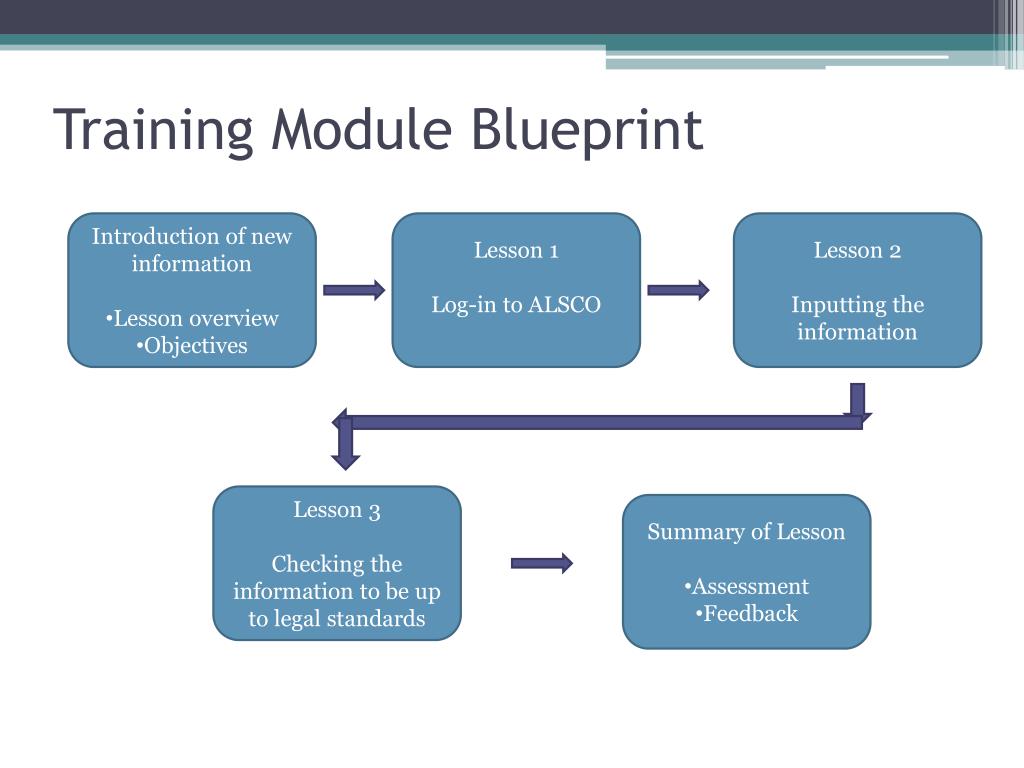 Training Module Blueprint

Introduction of new information

•Lesson overview
•Objectives

Lesson 1

Log-in to ALSCO

Lesson 2

Inputting the information

Lesson 3

Checking the information to be up to legal standards

Summary of Lesson

•Assessment
•Feedback